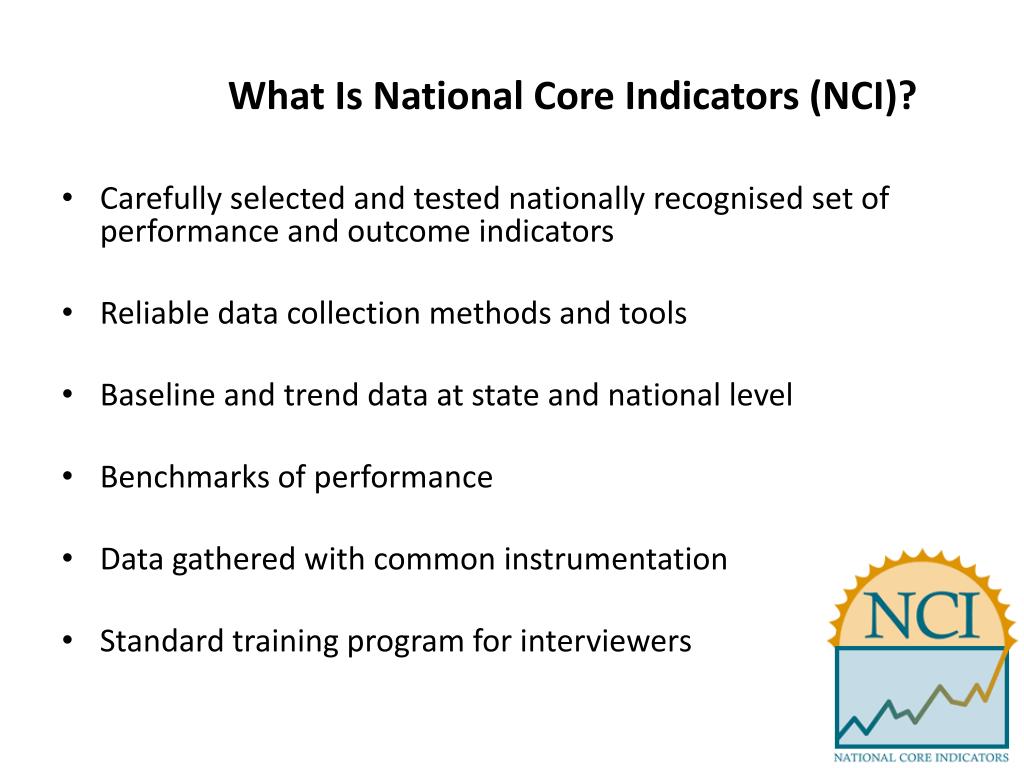 What Is National Core Indicators (NCI)?

• Carefully selected and tested nationally recognised set of performance and outcome indicators

• Reliable data collection methods and tools

• Baseline and trend data at state and national level

• Benchmarks of performance

• Data gathered with common instrumentation

• Standard training program for interviewers

NCI

NATIONAL CORE INDICATORS